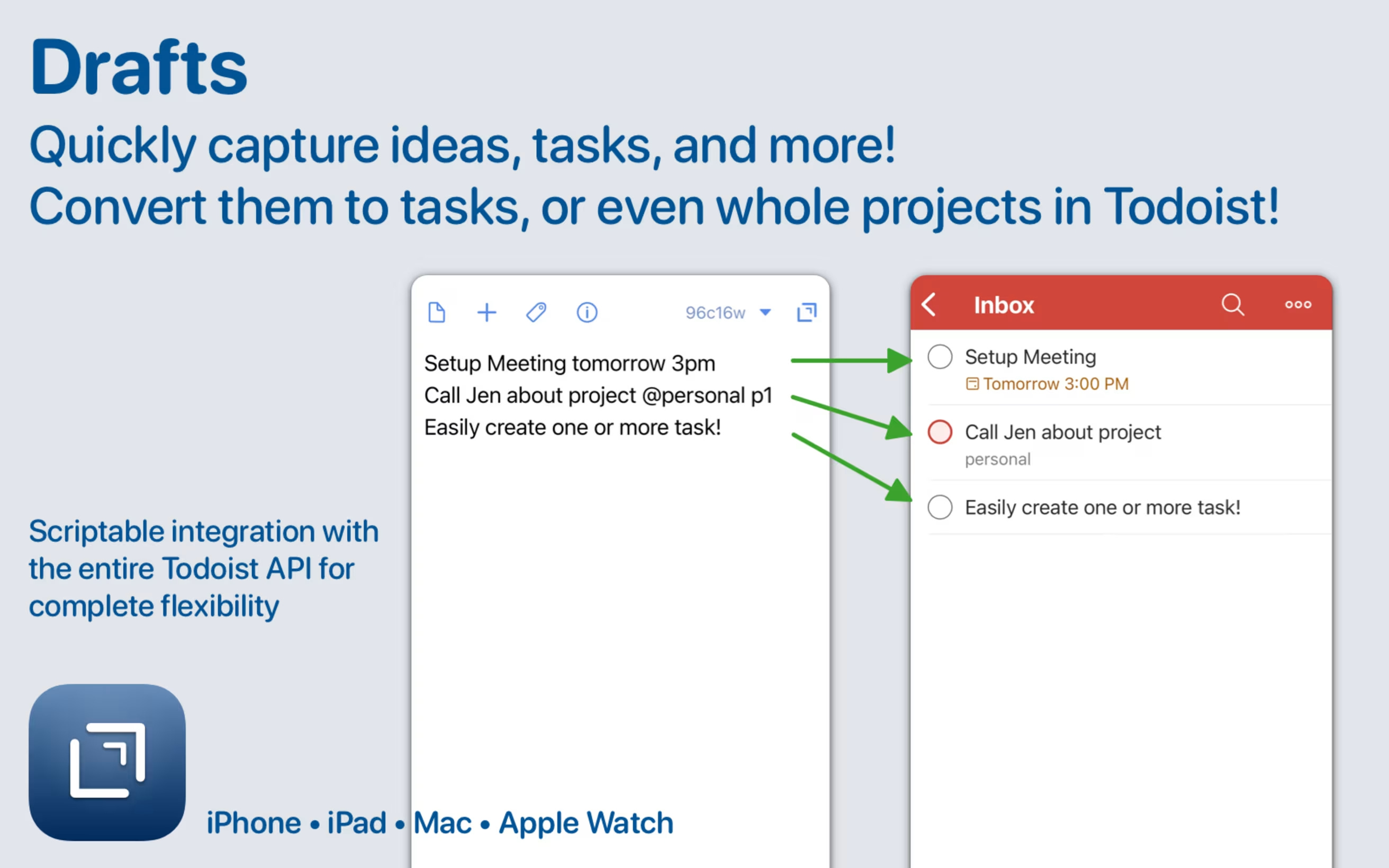 Drafts

Quickly capture ideas, tasks, and more!
Convert them to tasks, or even whole projects in Todoist!

96c16w

Setup Meeting tomorrow 3pm
Call Jen about project @personal p1
Easily create one or more task!

Inbox

Setup Meeting
Tomorrow 3:00 PM

Call Jen about project
personal

Easily create one or more task!

Scriptable integration with the entire Todoist API for complete flexibility

iPhone • iPad • Mac • Apple Watch